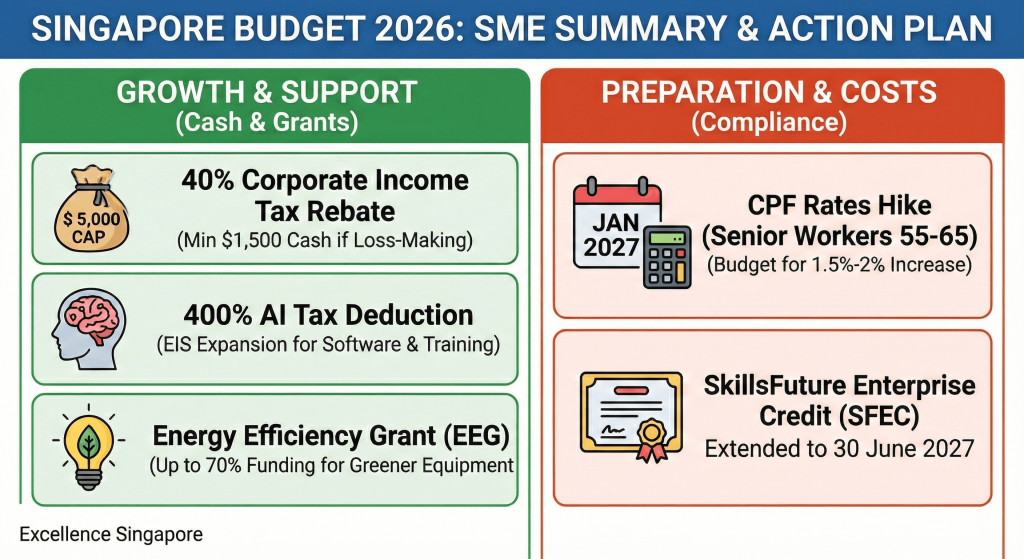 SINGAPORE BUDGET 2026: SME SUMMARY & ACTION PLAN

GROWTH & SUPPORT
(Cash & Grants)

$ 5,000 CAP

40% Corporate Income Tax Rebate
(Min $1,500 Cash if Loss-Making)

400% AI Tax Deduction
(EIS Expansion for Software & Training)

Energy Efficiency Grant (EEG)
(Up to 70% Funding for Greener Equipment

Excellence Singapore

PREPARATION & COSTS
(Compliance)

JAN 2027

CPF Rates Hike
(Senior Workers 55-65)
(Budget for 1.5%-2% Increase)

SkillsFuture Enterprise Credit (SFEC)
Extended to 30 June 2027